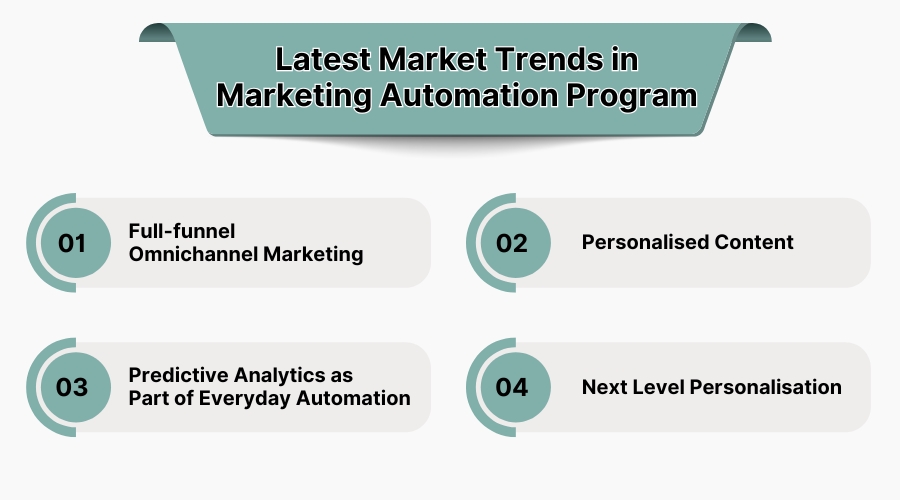 Latest Market Trends in Marketing Automation Program

01 Full-funnel Omnichannel Marketing

02 Personalised Content

03 Predictive Analytics as Part of Everyday Automation

04 Next Level Personalisation